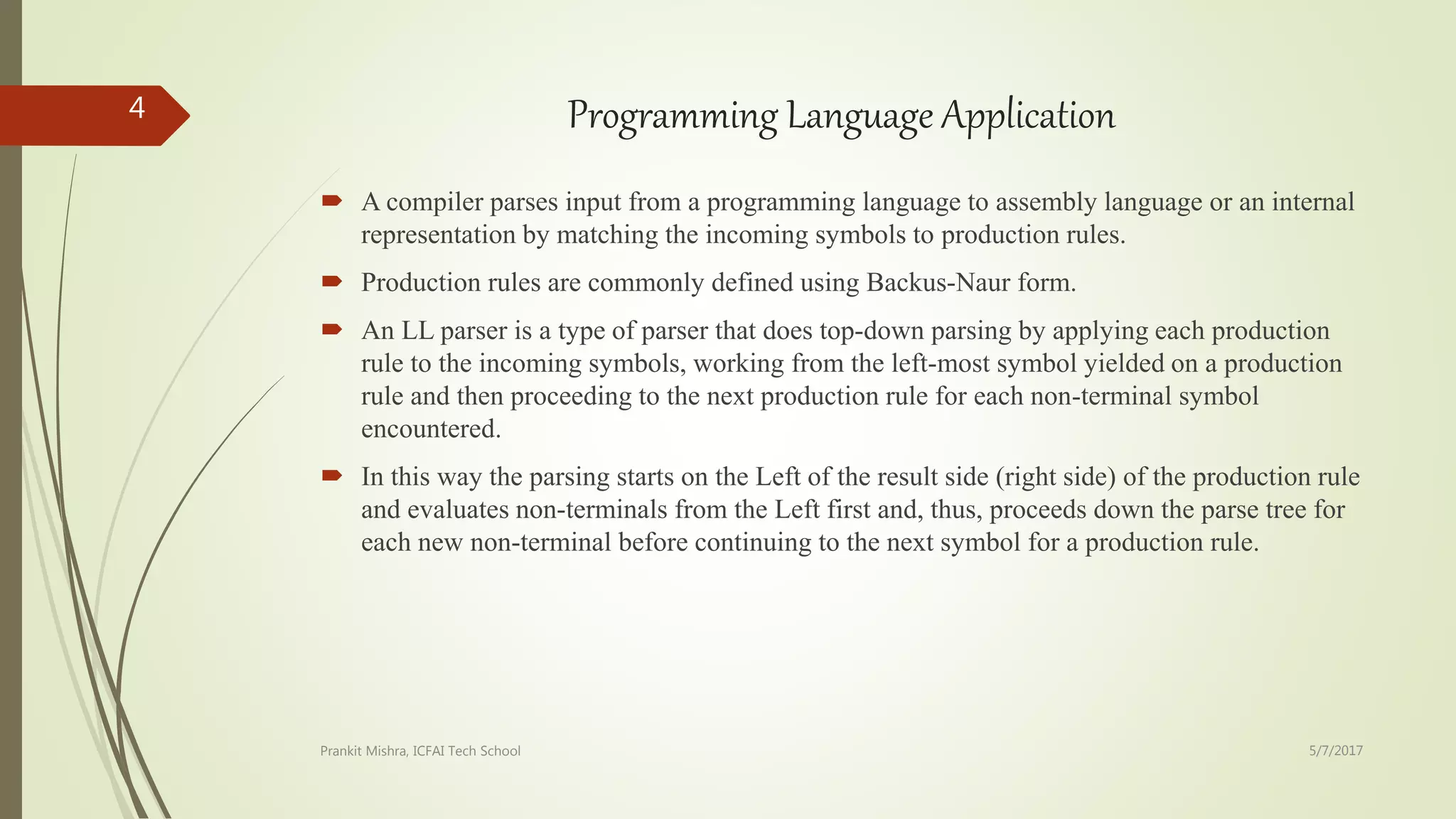 4

Programming Language Application

A compiler parses input from a programming language to assembly language or an internal representation by matching the incoming symbols to production rules.

Production rules are commonly defined using Backus-Naur form.

An LL parser is a type of parser that does top-down parsing by applying each production rule to the incoming symbols, working from the left-most symbol yielded on a production rule and then proceeding to the next production rule for each non-terminal symbol encountered.

In this way the parsing starts on the Left of the result side (right side) of the production rule and evaluates non-terminals from the Left first and, thus, proceeds down the parse tree for each new non-terminal before continuing to the next symbol for a production rule.

Prankit Mishra, ICFAI Tech School

5/7/2017